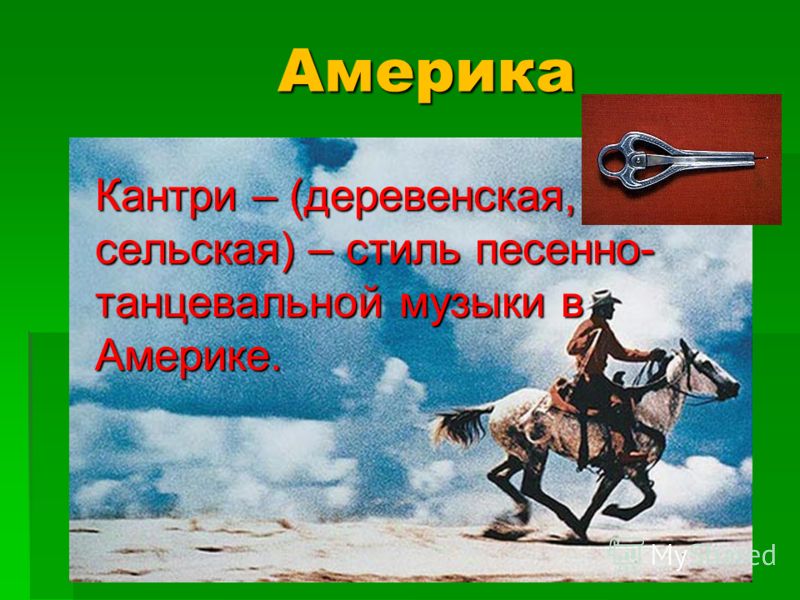 Америка

Кантри – (деревенская, сельская) – стиль песенно-танцевальной музыки в Америке.

MyShared